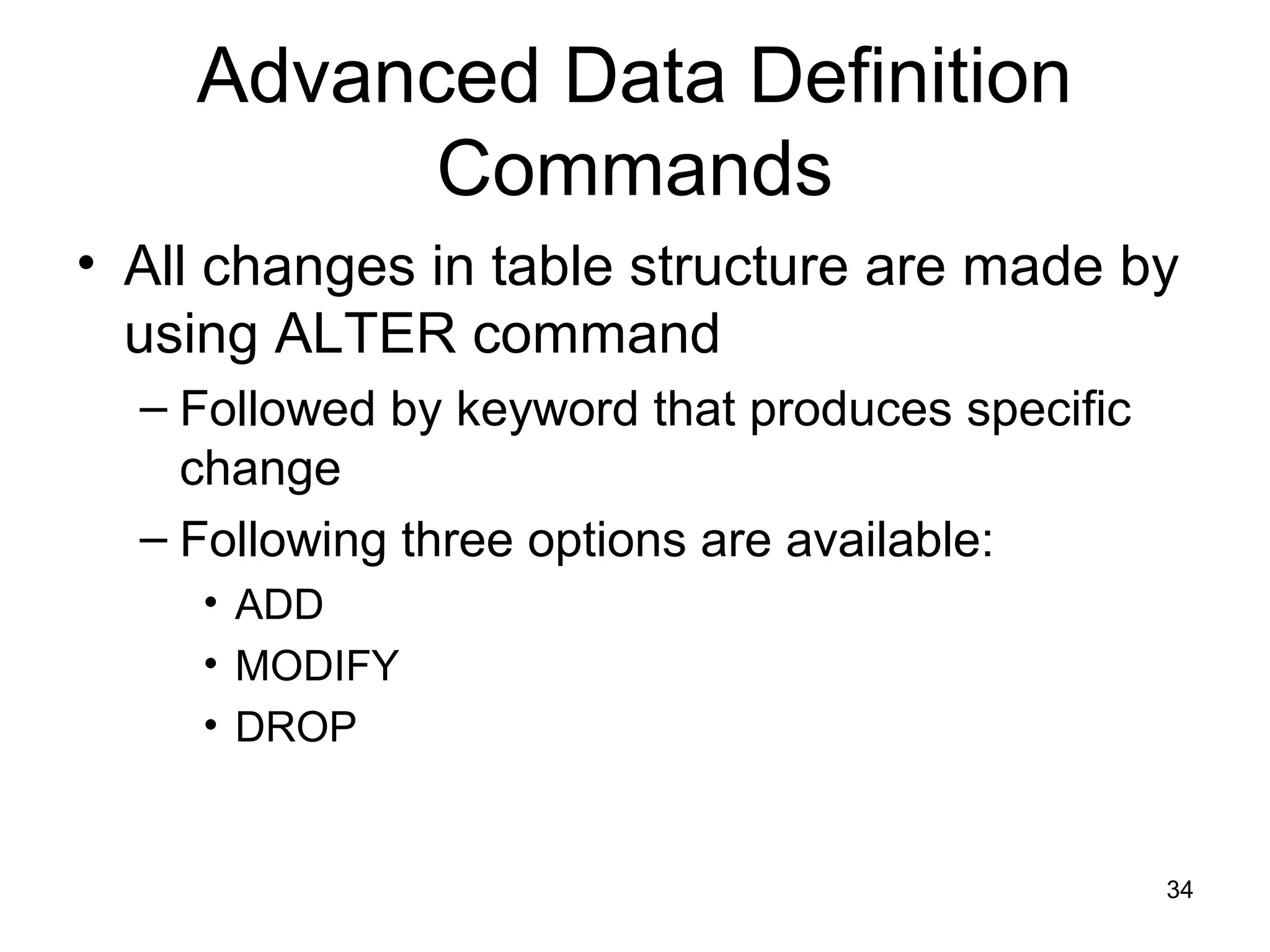 Advanced Data Definition Commands

• All changes in table structure are made by using ALTER command

– Followed by keyword that produces specific change

– Following three options are available:

• ADD
• MODIFY
• DROP

34